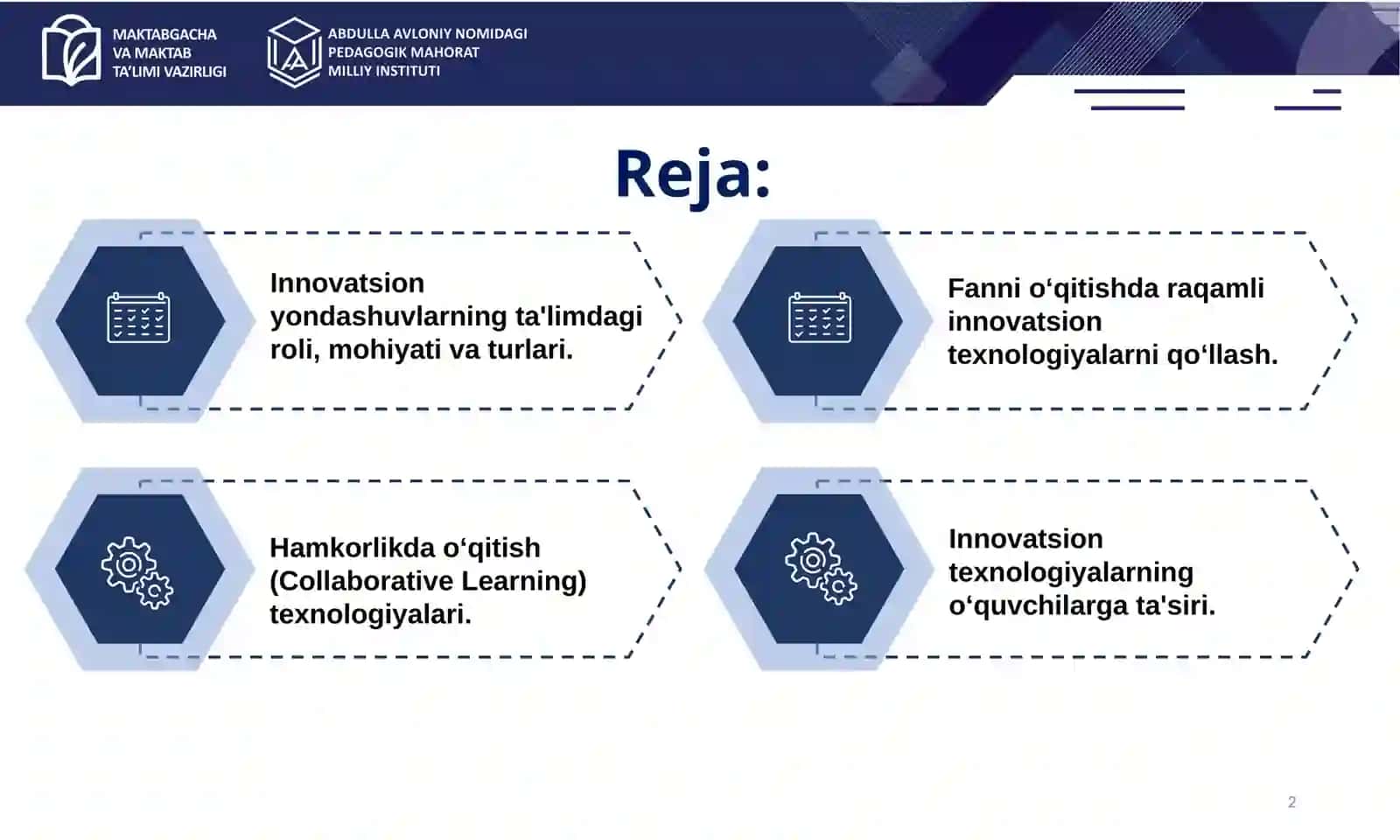 MAKTABGACHA VA MAKTAB TA'LIMI VAZIRLIGI

ABDULLA AVLONIY NOMIDAGI PEDAGOGIK MAHORAT MILLIY INSTITUTI

Reja:

Innovatsion yondashuvlarning ta'limdagi roli, mohiyati va turlari.

Fanni o‘qitishda raqamli innovatsion texnologiyalarni qo‘llash.

Hamkorlikda o‘qitish (Collaborative Learning) texnologiyalari.

Innovatsion texnologiyalarning o‘quvchilarga ta'siri.

2